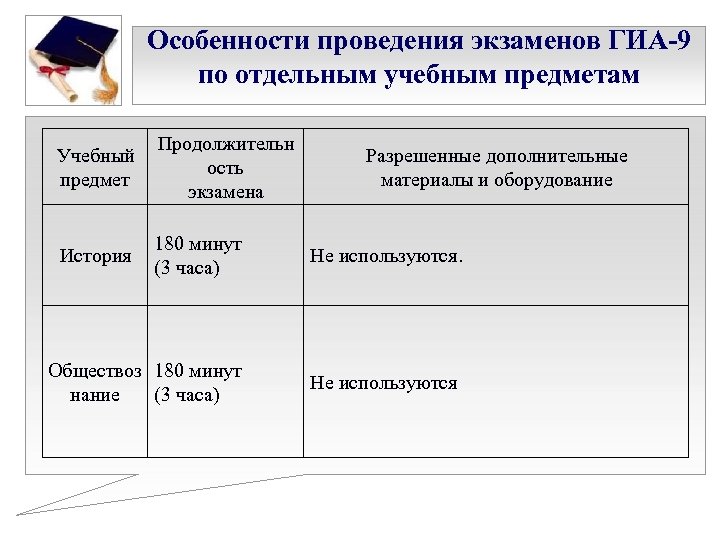 Особенности проведения экзаменов ГИА-9 по отдельным учебным предметам

| Учебный предмет | Продолжительность экзамена | Разрешенные дополнительные материалы и оборудование |
|---|---|---|
| История | 180 минут (3 часа) | Не используются. |
| Обществознание | 180 минут (3 часа) | Не используются |